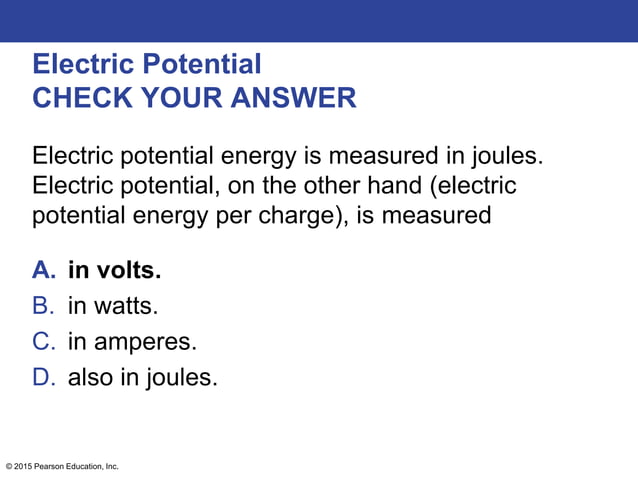 Electric Potential
CHECK YOUR ANSWER

Electric potential energy is measured in joules. Electric potential, on the other hand (electric potential energy per charge), is measured

A. in volts.
B. in watts.
C. in amperes.
D. also in joules.

© 2015 Pearson Education, Inc.